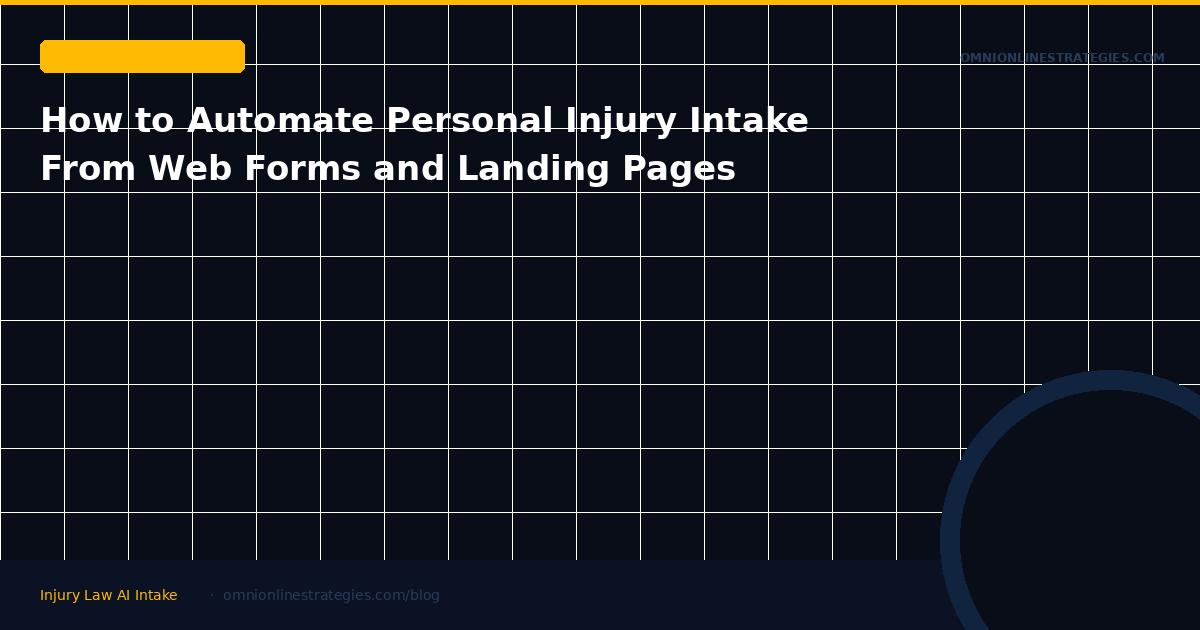 OMNIONLINESTRATEGIES.COM

How to Automate Personal Injury Intake From Web Forms and Landing Pages

Injury Law AI Intake · omnionlinestrategies.com/blog